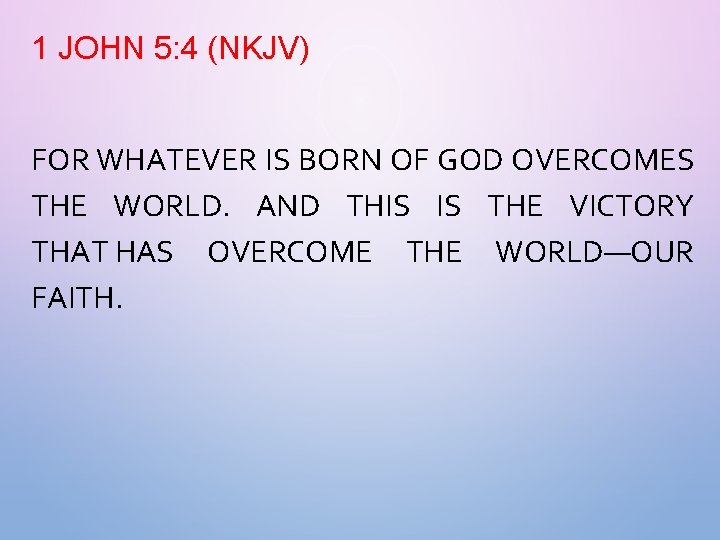 1 JOHN 5:4 (NKJV)

FOR WHATEVER IS BORN OF GOD OVERCOMES THE WORLD. AND THIS IS THE VICTORY THAT HAS OVERCOME THE WORLD—OUR FAITH.